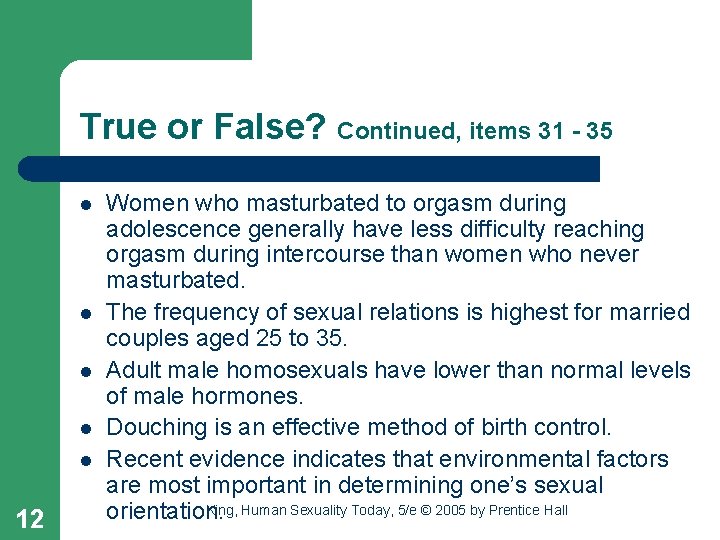 True or False? Continued, items 31 - 35

- Women who masturbated to orgasm during adolescence generally have less difficulty reaching orgasm during intercourse than women who never masturbated.
- The frequency of sexual relations is highest for married couples aged 25 to 35.
- Adult male homosexuals have lower than normal levels of male hormones.
- Douching is an effective method of birth control.
- Recent evidence indicates that environmental factors are most important in determining one's sexual orientation.

12

King, Human Sexuality Today, 5/e © 2005 by Prentice Hall